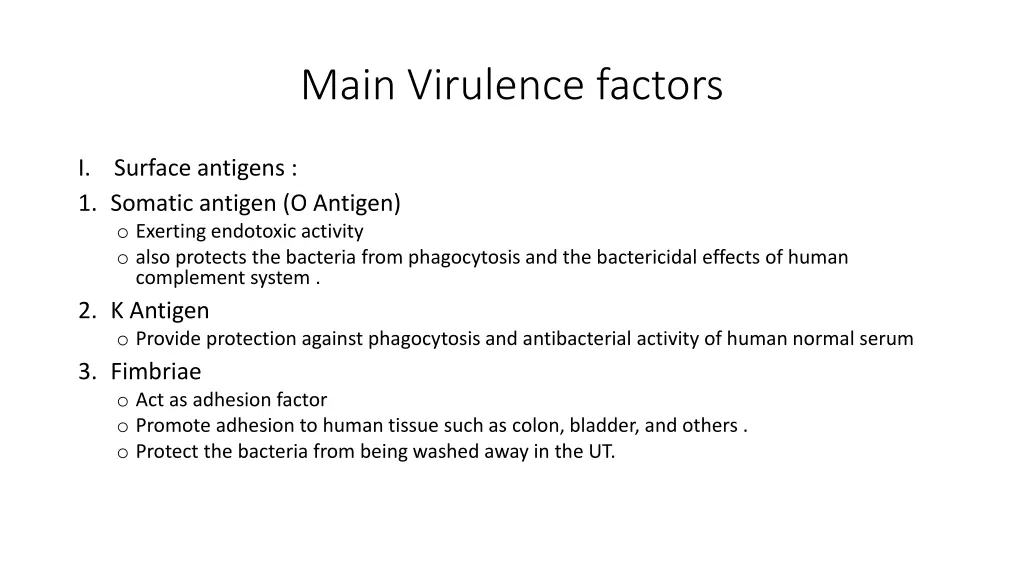 Main Virulence factors

I. Surface antigens :

1. Somatic antigen (O Antigen)
o Exerting endotoxic activity
o also protects the bacteria from phagocytosis and the bactericidal effects of human complement system .

2. K Antigen
o Provide protection against phagocytosis and antibacterial activity of human normal serum

3. Fimbriae
o Act as adhesion factor
o Promote adhesion to human tissue such as colon, bladder, and others .
o Protect the bacteria from being washed away in the UT.